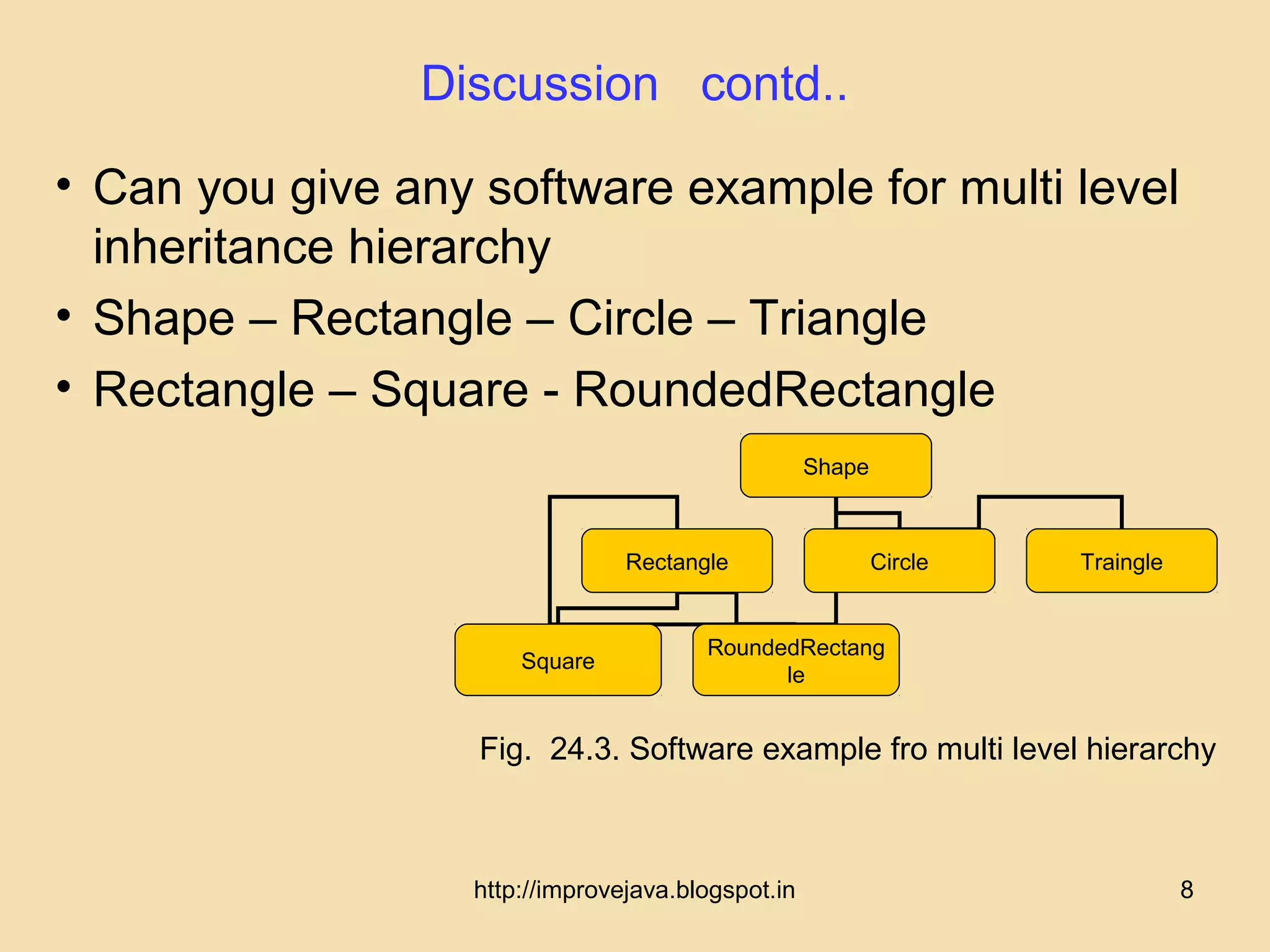 Discussion contd..

• Can you give any software example for multi level inheritance hierarchy
• Shape – Rectangle – Circle – Triangle
• Rectangle – Square - RoundedRectangle

Shape

Rectangle

Circle

Traingle

Square

RoundedRectangle

Fig. 24.3. Software example fro multi level hierarchy

http://improvejava.blogspot.in

8